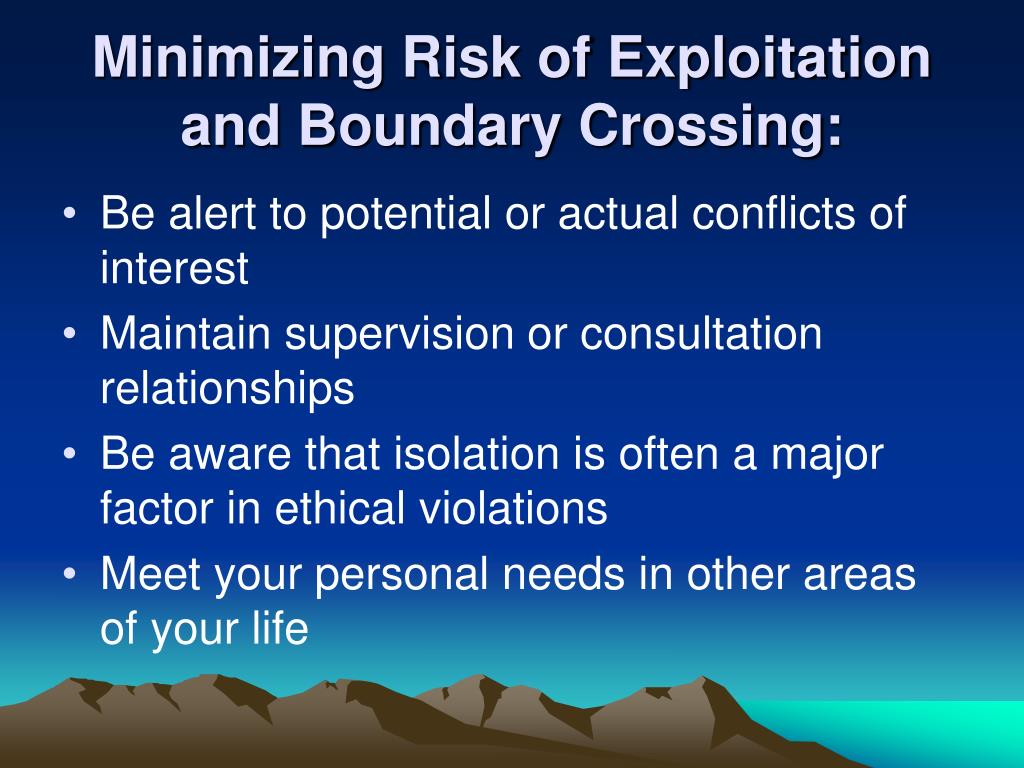 Minimizing Risk of Exploitation and Boundary Crossing:

• Be alert to potential or actual conflicts of interest
• Maintain supervision or consultation relationships
• Be aware that isolation is often a major factor in ethical violations
• Meet your personal needs in other areas of your life